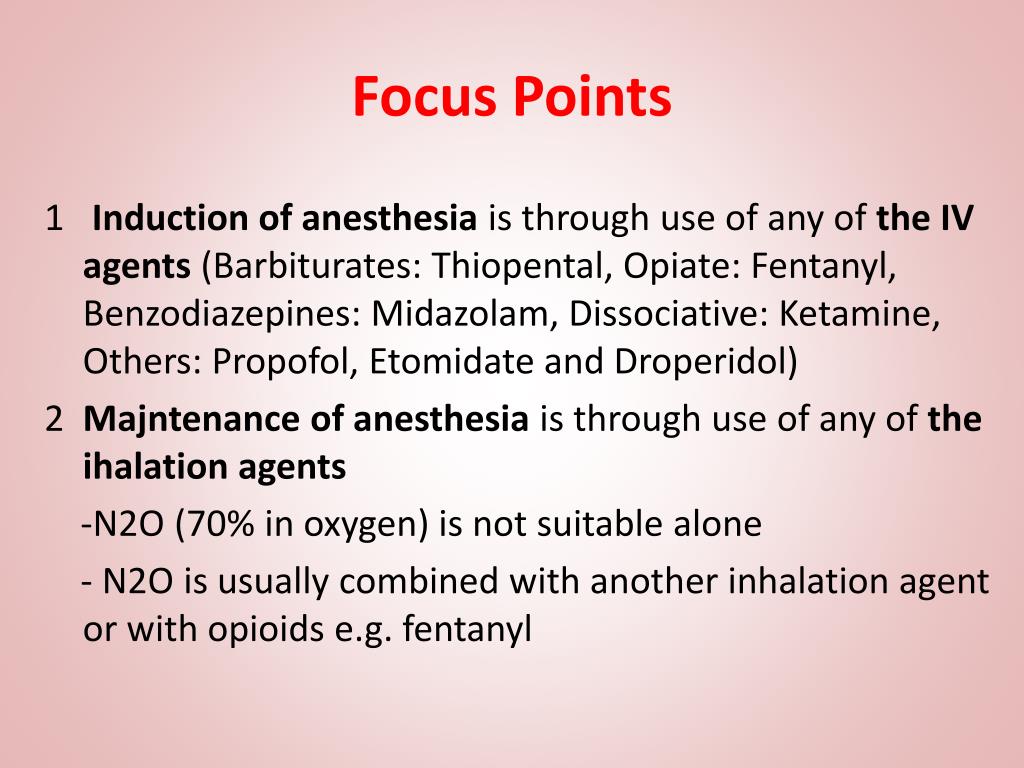 Focus Points

1 Induction of anesthesia is through use of any of the IV agents (Barbiturates: Thiopental, Opiate: Fentanyl, Benzodiazepines: Midazolam, Dissociative: Ketamine, Others: Propofol, Etomidate and Droperidol)

2 Majntenance of anesthesia is through use of any of the ihalation agents

-N2O (70% in oxygen) is not suitable alone

- N2O is usually combined with another inhalation agent or with opioids e.g. fentanyl